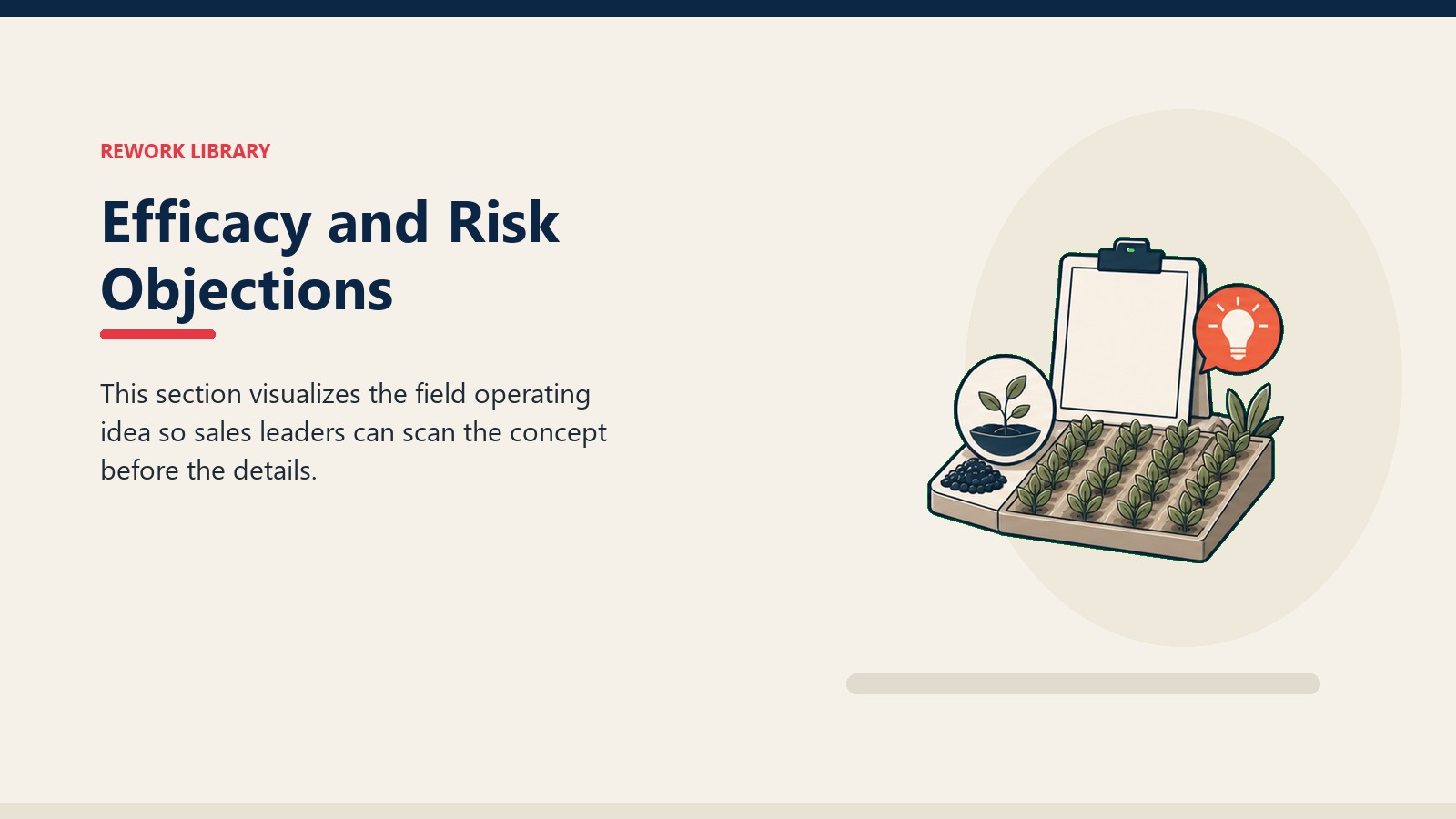 REWORK LIBRARY

Efficacy and Risk Objections

This section visualizes the field operating idea so sales leaders can scan the concept before the details.